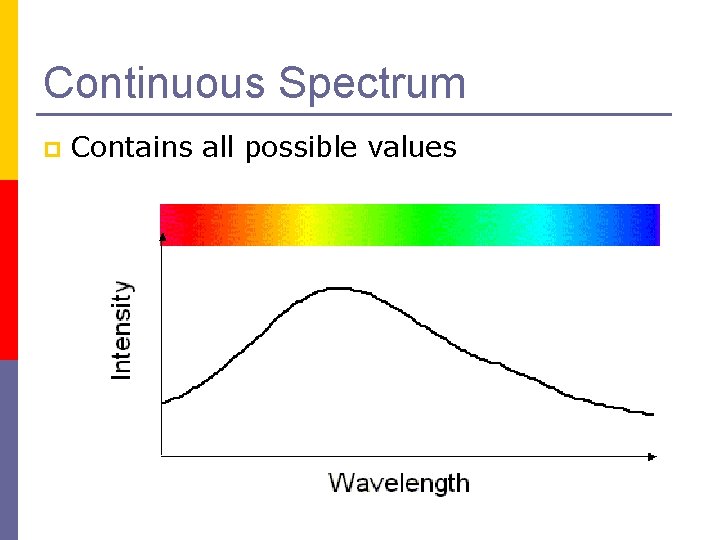 Continuous Spectrum

Contains all possible values

Intensity

Wavelength